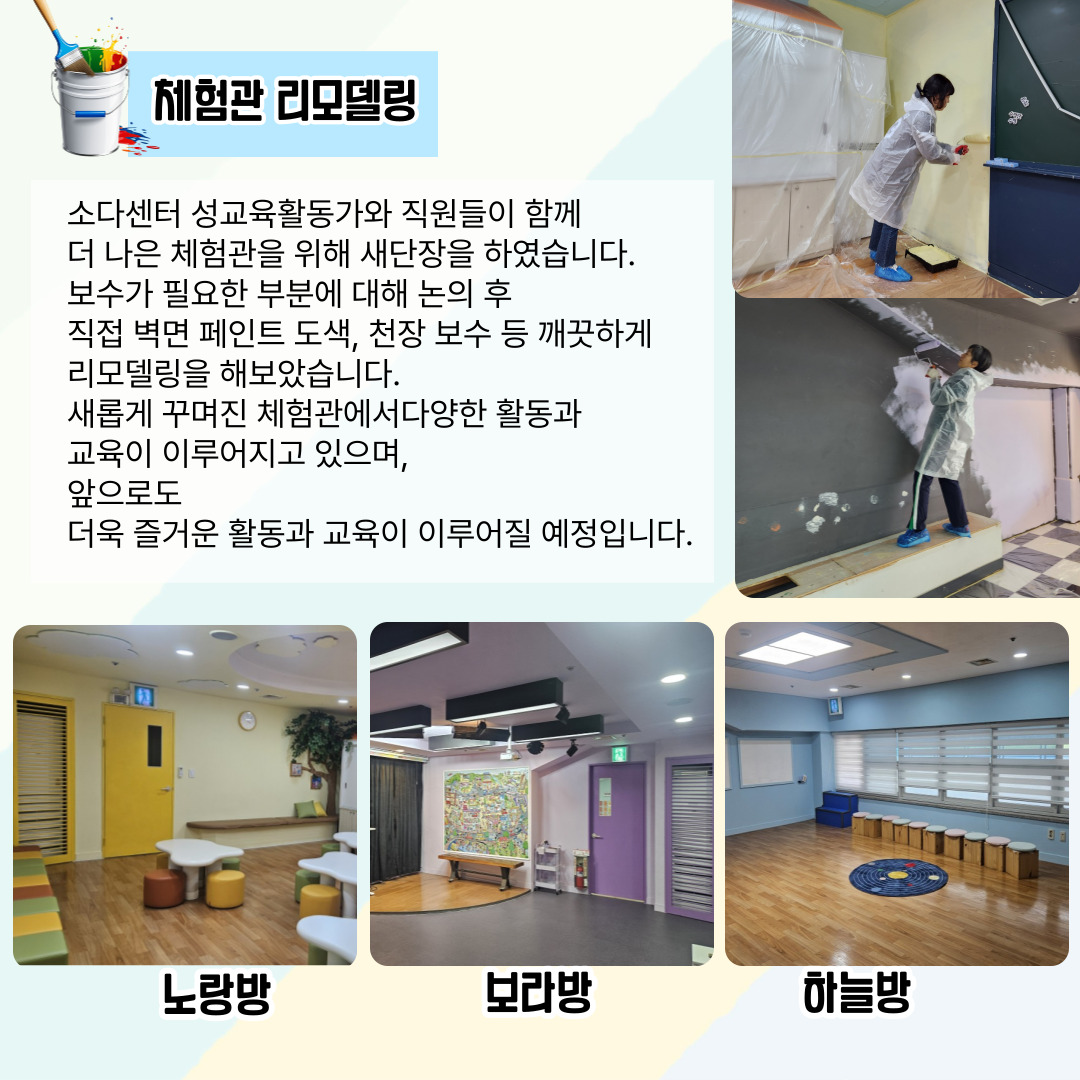 체험관 리모델링

소다센터 성교육활동가와 직원들이 함께
더 나은 체험관을 위해 새단장을 하였습니다.
보수가 필요한 부분에 대해 논의 후
직접 벽면 페인트 도색, 천장 보수 등 깨끗하게
리모델링을 해보았습니다.
새롭게 꾸며진 체험관에서다양한 활동과
교육이 이루어지고 있으며,
앞으로도
더욱 즐거운 활동과 교육이 이루어질 예정입니다.

노랑방

보라방

하늘방